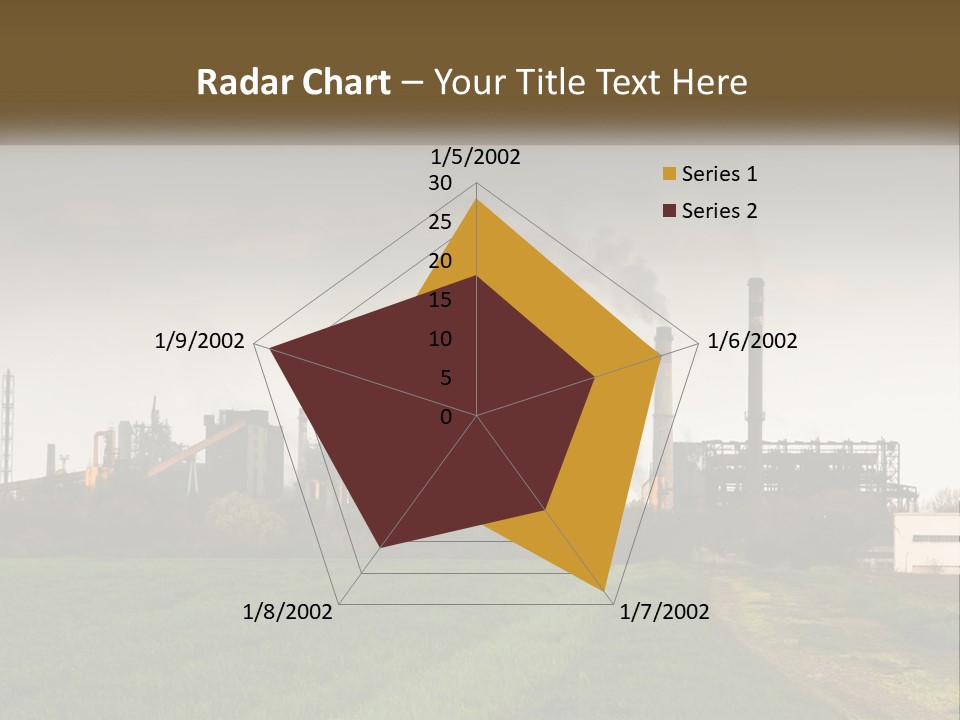 Radar Chart – Your Title Text Here

1/5/2002
30
25
20
15
10
5
0
1/6/2002
1/7/2002
1/8/2002
1/9/2002

Series 1
Series 2